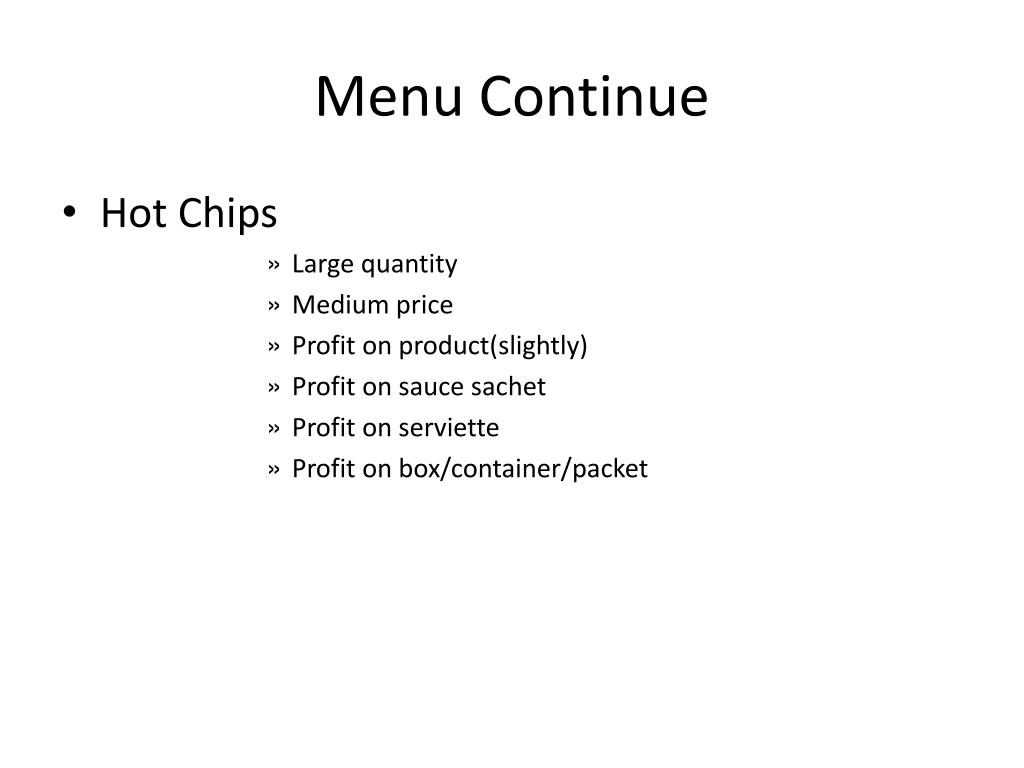 Menu Continue

• Hot Chips

» Large quantity
» Medium price
» Profit on product(slightly)
» Profit on sauce sachet
» Profit on serviette
» Profit on box/container/packet